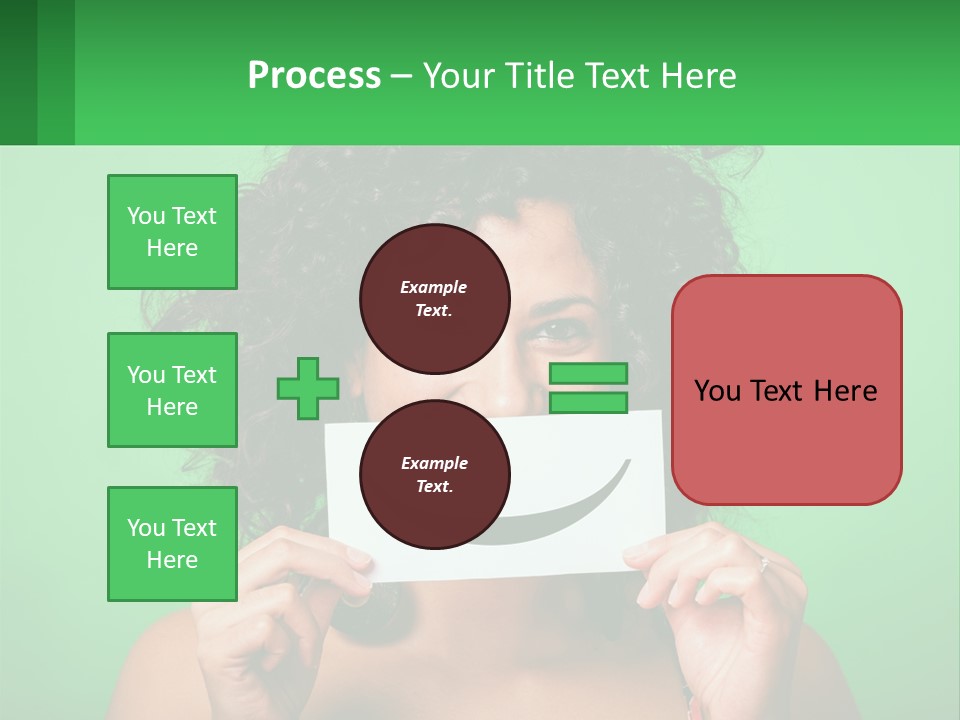 Process – Your Title Text Here

You Text Here

You Text Here

You Text Here

Example Text.

Example Text.

You Text Here